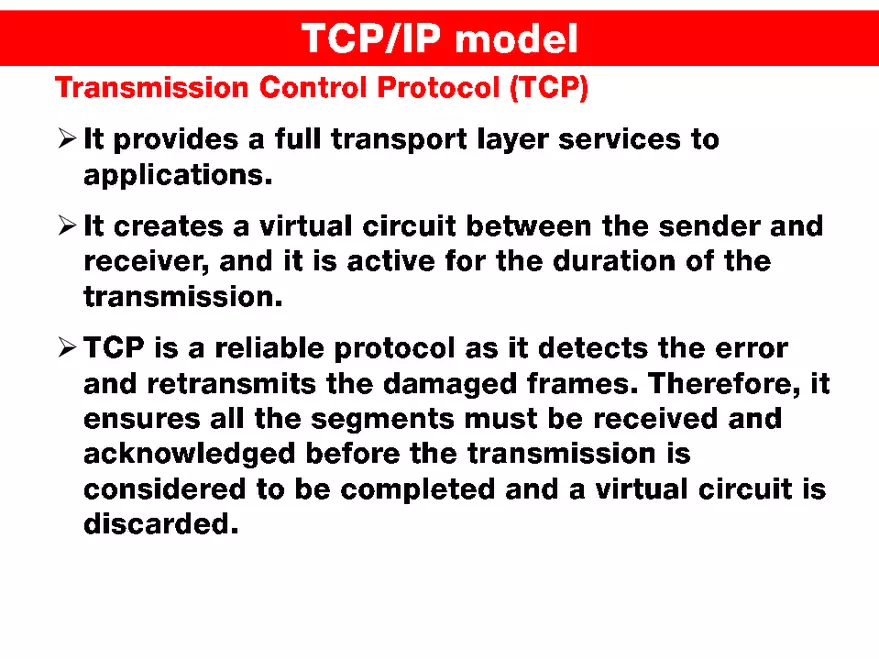 TCP/IP model

Transmission Control Protocol (TCP)

➢ It provides a full transport layer services to applications.

➢ It creates a virtual circuit between the sender and receiver, and it is active for the duration of the transmission.

➢ TCP is a reliable protocol as it detects the error and retransmits the damaged frames. Therefore, it ensures all the segments must be received and acknowledged before the transmission is considered to be completed and a virtual circuit is discarded.